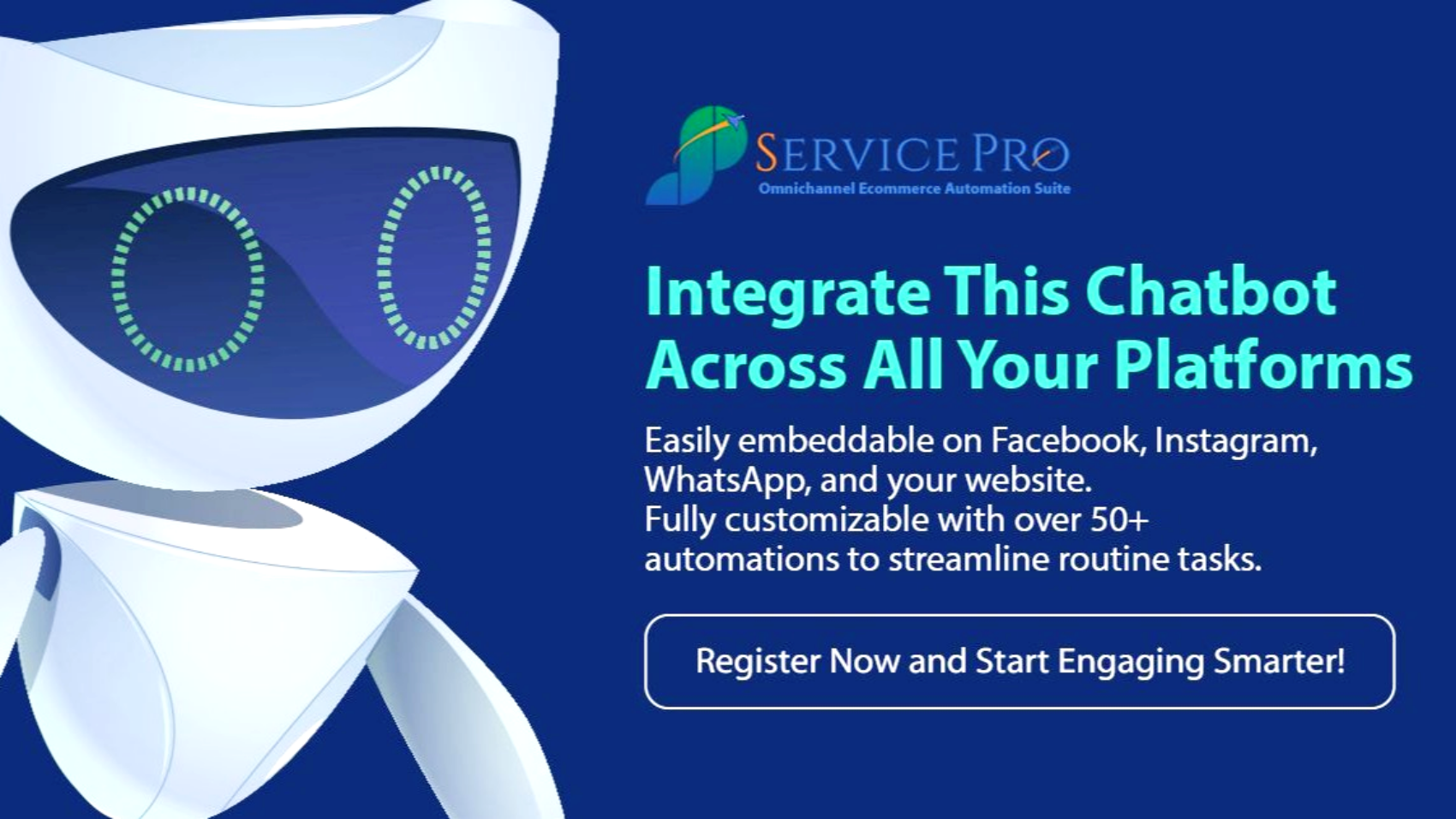 SERVICE PRO
Omnichannel Ecommerce Automation Suite

Integrate This Chatbot Across All Your Platforms

Easily embeddable on Facebook, Instagram, WhatsApp, and your website.
Fully customizable with over 50+ automations to streamline routine tasks.

Register Now and Start Engaging Smarter!